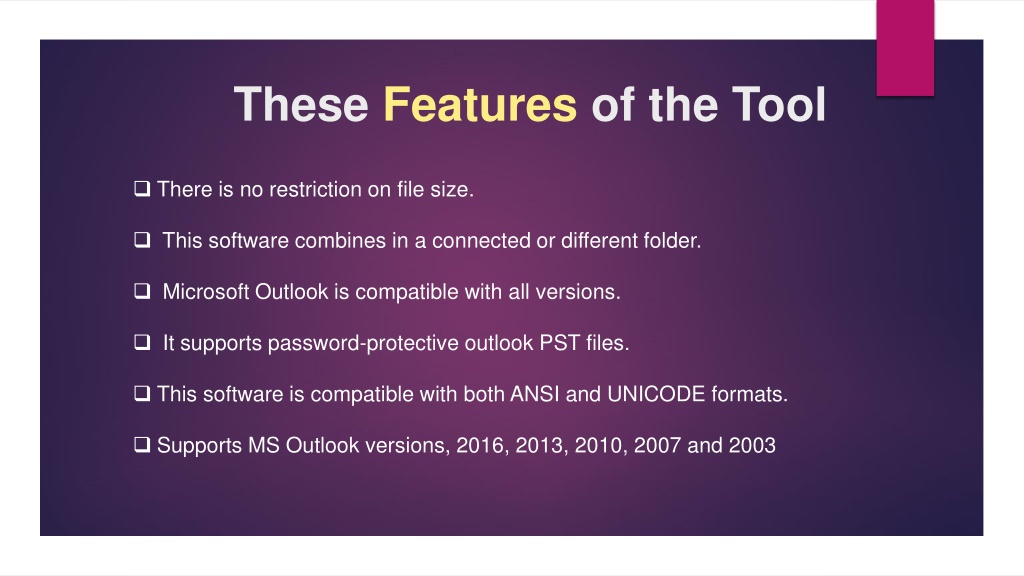 These Features of the Tool

❑ There is no restriction on file size.

❑ This software combines in a connected or different folder.

❑ Microsoft Outlook is compatible with all versions.

❑ It supports password-protective outlook PST files.

❑ This software is compatible with both ANSI and UNICODE formats.

❑ Supports MS Outlook versions, 2016, 2013, 2010, 2007 and 2003